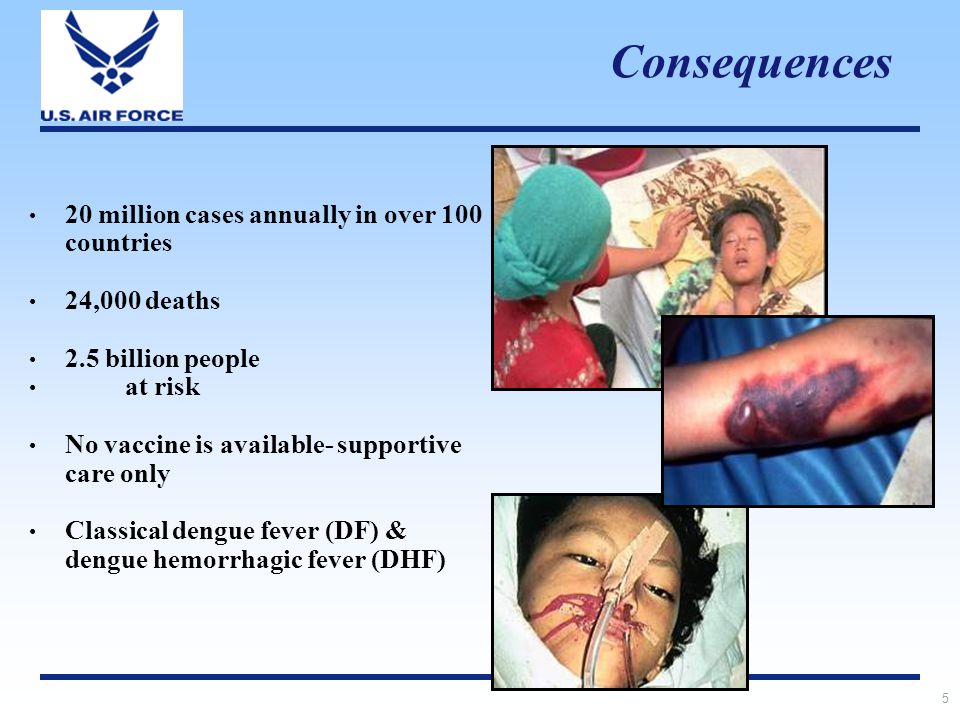 U.S. AIR FORCE

Consequences

• 20 million cases annually in over 100 countries

• 24,000 deaths

• 2.5 billion people
• at risk

• No vaccine is available- supportive care only

• Classical dengue fever (DF) & dengue hemorrhagic fever (DHF)

5